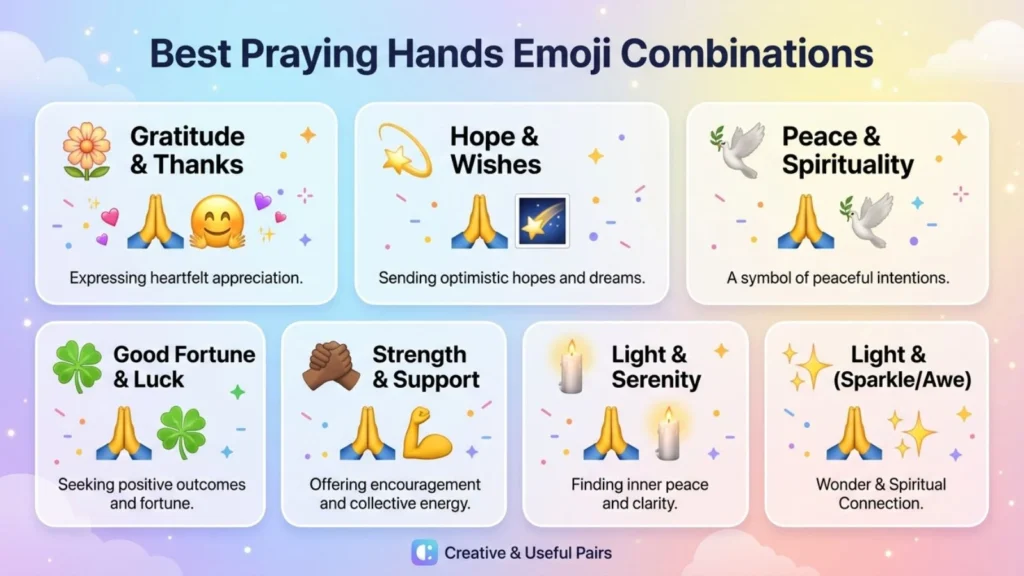 Best Praying Hands Emoji Combinations

Gratitude & Thanks

Expressing heartfelt appreciation.

Hope & Wishes

Sending optimistic hopes and dreams.

Peace & Spirituality

A symbol of peaceful intentions.

Good Fortune & Luck

Seeking positive outcomes and fortune.

Strength & Support

Offering encouragement and collective energy.

Light & Serenity

Finding inner peace and clarity.

Light & (Sparkle/Awe)

Wonder & Spiritual Connection.

Creative & Useful Pairs